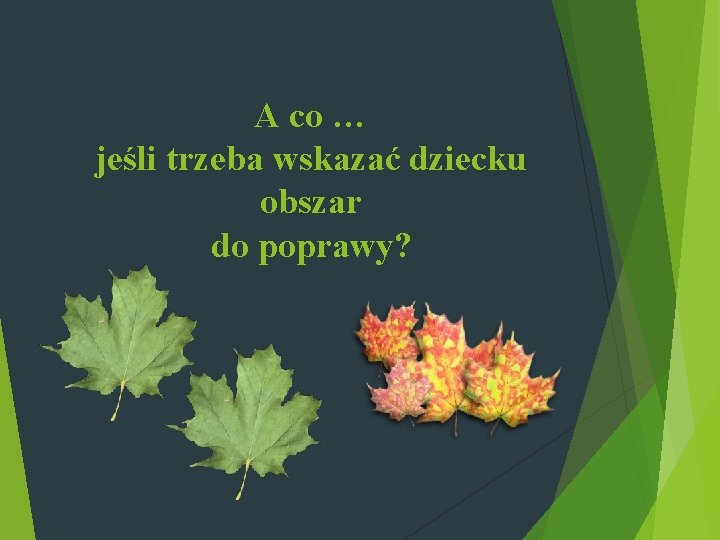 A co …
jeśli trzeba wskazać dziecku obszar do poprawy?